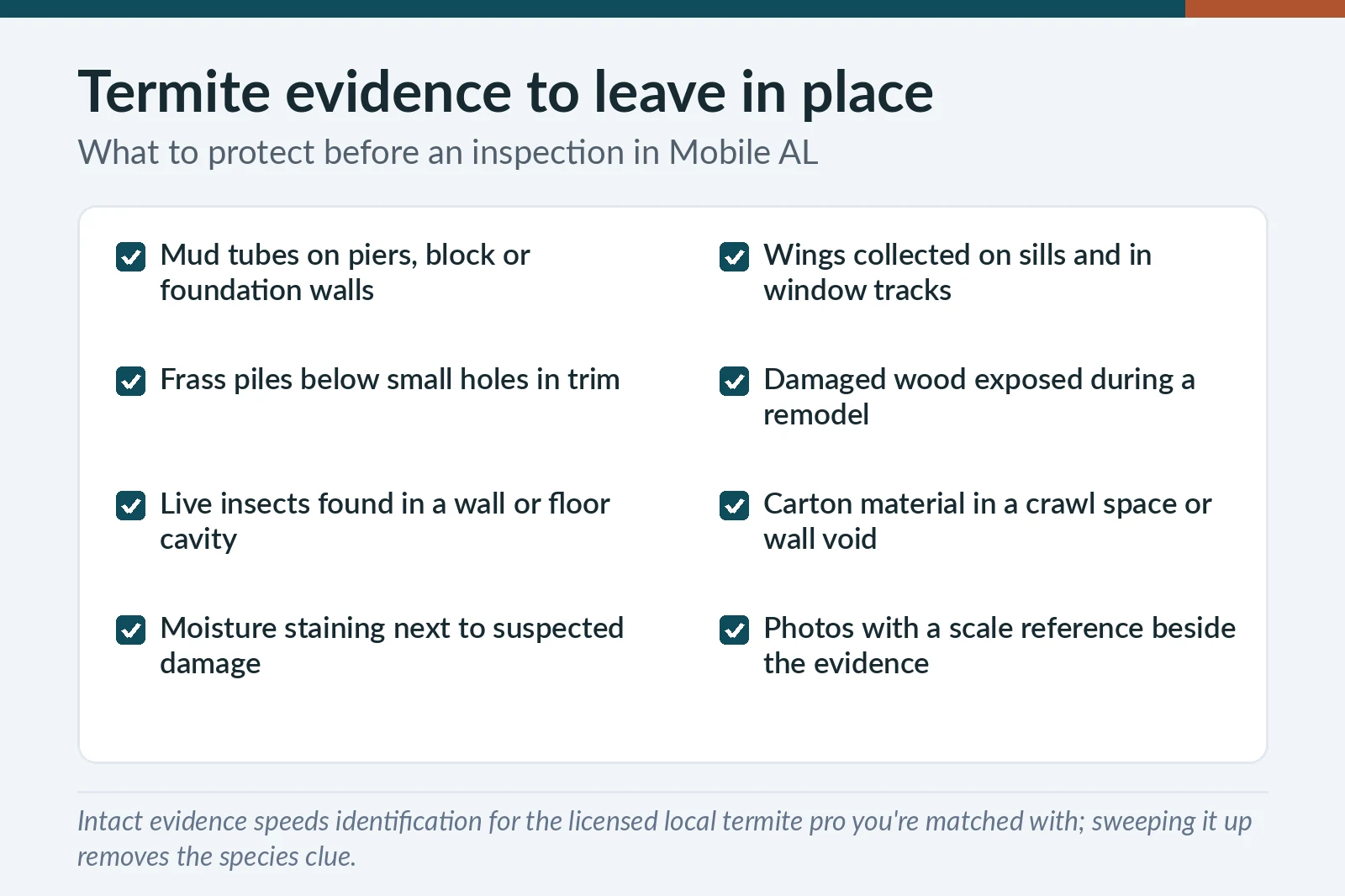 Termite evidence to leave in place

What to protect before an inspection in Mobile AL

Mud tubes on piers, block or foundation walls

Frass piles below small holes in trim

Live insects found in a wall or floor cavity

Moisture staining next to suspected damage

Wings collected on sills and in window tracks

Damaged wood exposed during a remodel

Carton material in a crawl space or wall void

Photos with a scale reference beside the evidence

Intact evidence speeds identification for the licensed local termite pro you're matched with; sweeping it up removes the species clue.